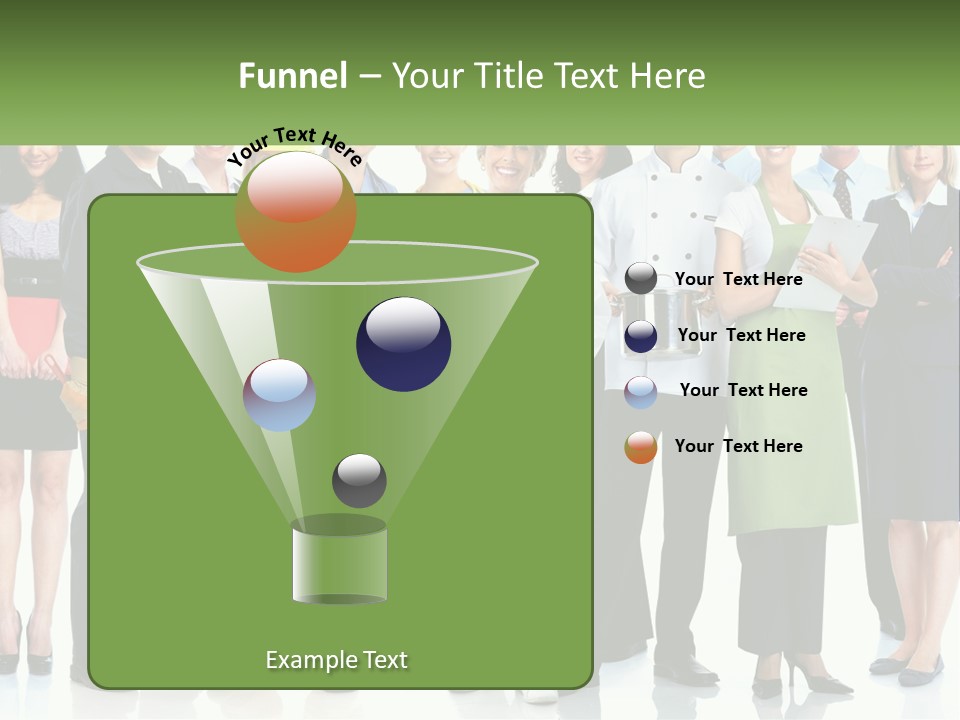 Funnel – Your Title Text Here

Your Text Here

Your Text Here

Your Text Here

Your Text Here

Your Text Here

Example Text